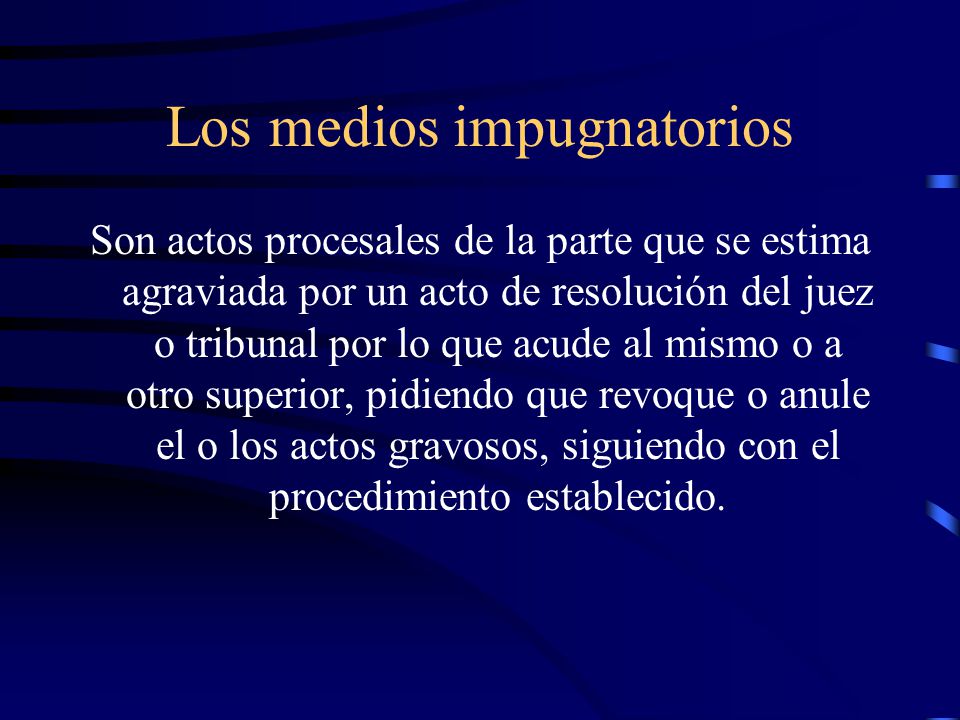 Los medios impugnatorios

Son actos procesales de la parte que se estima agraviada por un acto de resolución del juez o tribunal por lo que acude al mismo o a otro superior, pidiendo que revoque o anule el o los actos gravosos, siguiendo con el procedimiento establecido.